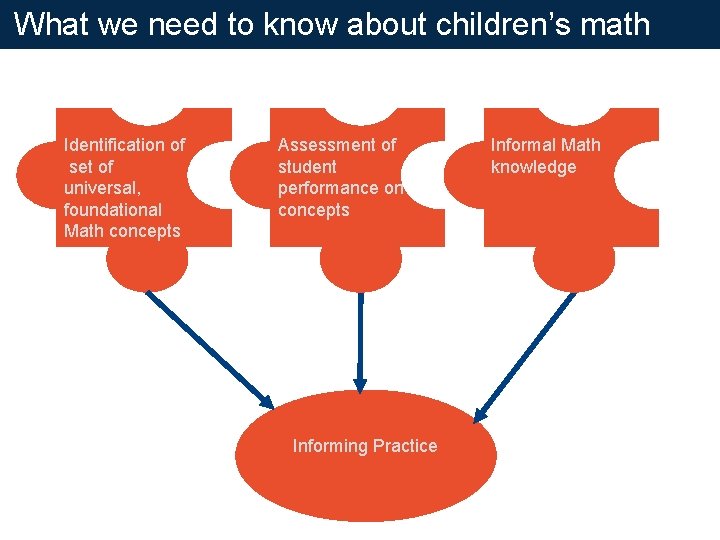 What we need to know about children's math

Identification of set of universal, foundational Math concepts

Assessment of student performance on concepts

Informal Math knowledge

Informing Practice